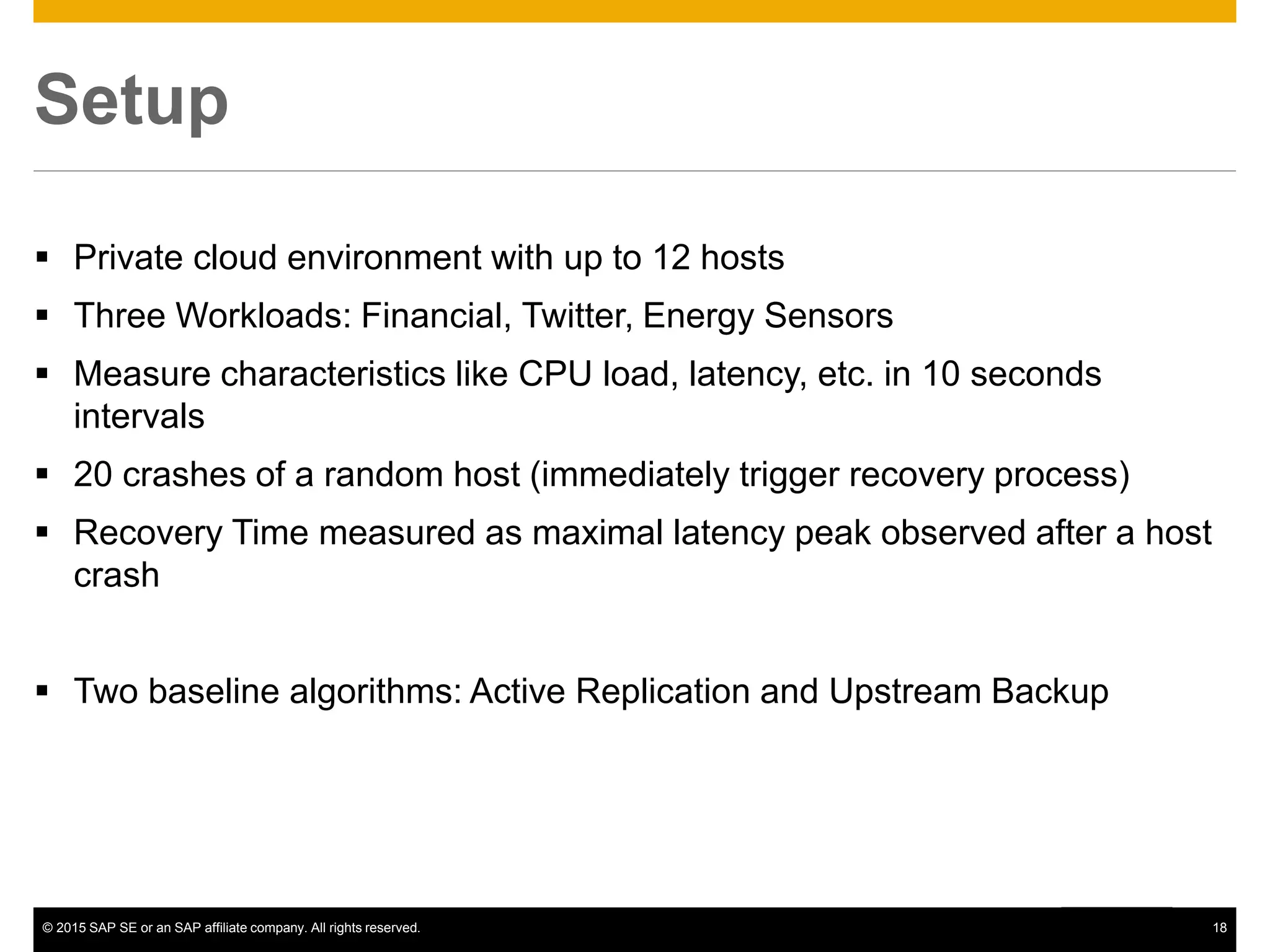 Setup

▪ Private cloud environment with up to 12 hosts

▪ Three Workloads: Financial, Twitter, Energy Sensors

▪ Measure characteristics like CPU load, latency, etc. in 10 seconds intervals

▪ 20 crashes of a random host (immediately trigger recovery process)

▪ Recovery Time measured as maximal latency peak observed after a host crash

▪ Two baseline algorithms: Active Replication and Upstream Backup

© 2015 SAP SE or an SAP affiliate company. All rights reserved.

18